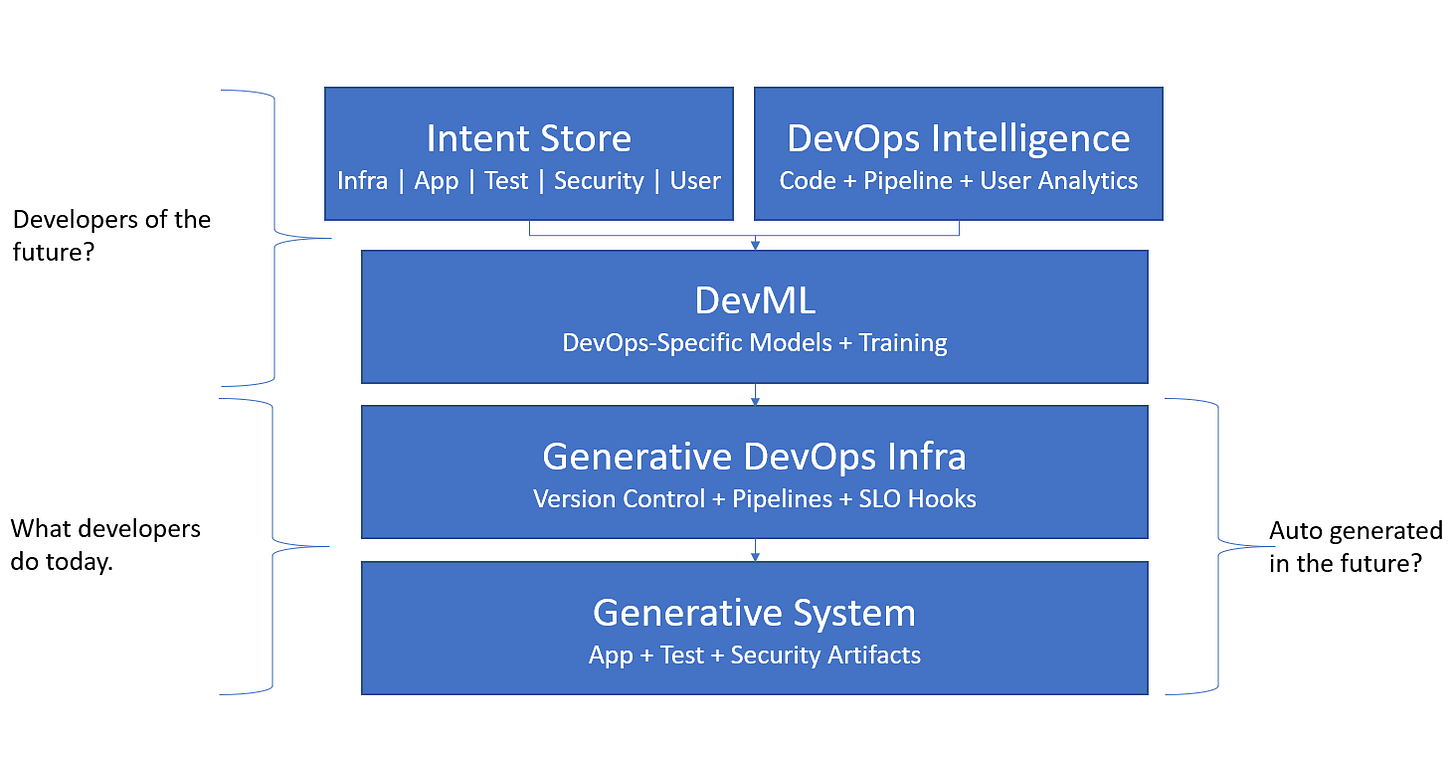 Developers of the future?

Intent Store
Infra | App | Test | Security | User

DevOps Intelligence
Code + Pipeline + User Analytics

DevML
DevOps-Specific Models + Training

What developers do today.

Generative DevOps Infra
Version Control + Pipelines + SLO Hooks

Generative System
App + Test + Security Artifacts

Auto generated in the future?